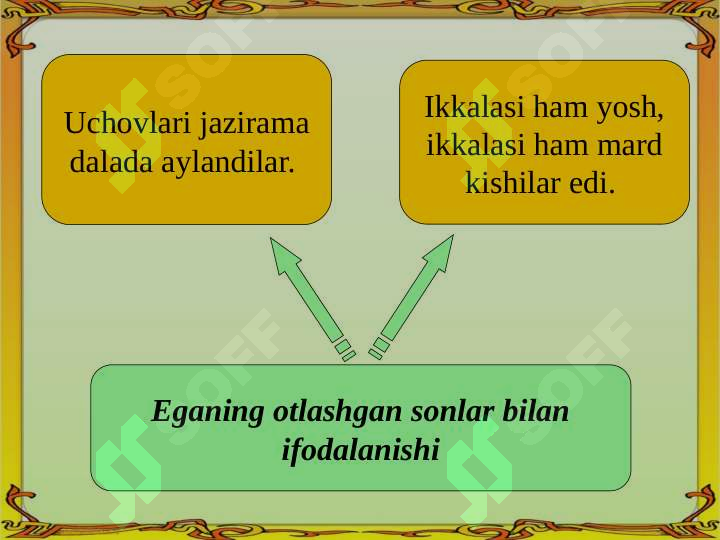 Uchovlari jazirama dalada aylandilar.

Ikkalasi ham yosh, ikkalasi ham mard kishilar edi.

Eganing otlashgan sonlar bilan ifodalanishi

SOFF SOFF SOFF SOFF